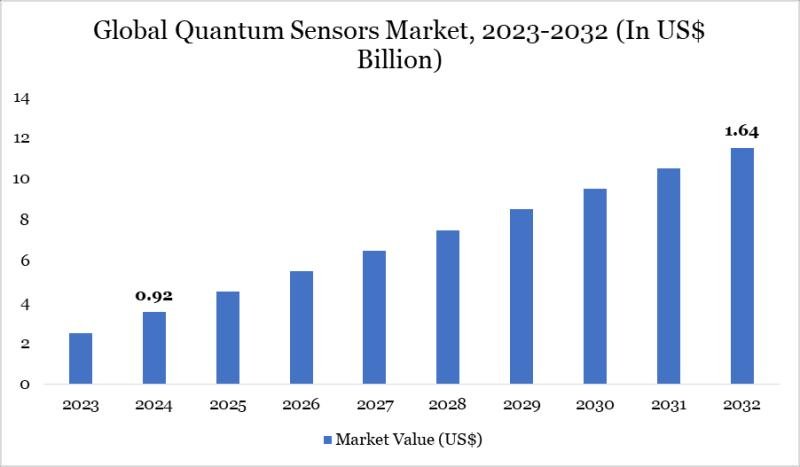 Global Quantum Sensors Market, 2023-2032 (In US$ Billion)

14
12
10
8
6
4
2
0

0.92
1.64

2023 2024 2025 2026 2027 2028 2029 2030 2031 2032

Market Value (US$)